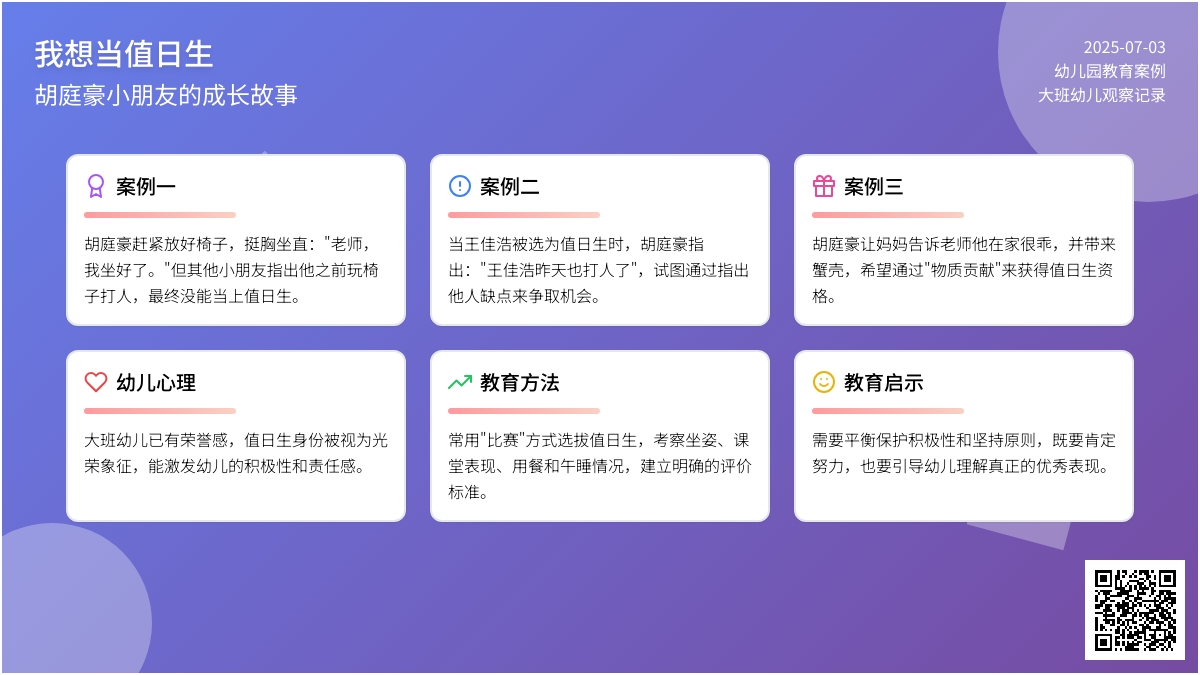 我想当值日生
胡庭豪小朋友的成长故事

2025-07-03
幼儿园教育案例
大班幼儿观察记录

案例一

胡庭豪赶紧放好椅子，挺胸坐直："老师，我坐好了。"但其他小朋友指出他之前玩椅子打人，最终没能当上值日生。

案例二

当王佳浩被选为值日生时，胡庭豪指出："王佳浩昨天也打人了"，试图通过指出他人缺点来争取机会。

案例三

胡庭豪让妈妈告诉老师他在家很乖，并带来蟹壳，希望通过"物质贡献"来获得值日生资格。

幼儿心理

大班幼儿已有荣誉感，值日生身份被视为光荣象征，能激发幼儿的积极性和责任感。

教育方法

常用"比赛"方式选拔值日生，考察坐姿、课堂表现、用餐和午睡情况，建立明确的评价标准。

教育启示

需要平衡保护积极性和坚持原则，既要肯定努力，也要引导幼儿理解真正的优秀表现。